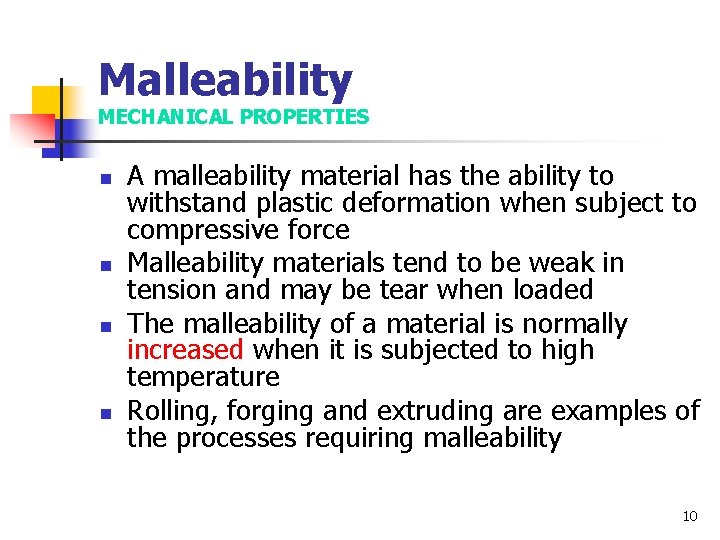 Malleability
MECHANICAL PROPERTIES

- A malleability material has the ability to withstand plastic deformation when subject to compressive force
- Malleability materials tend to be weak in tension and may be tear when loaded
- The malleability of a material is normally increased when it is subjected to high temperature
- Rolling, forging and extruding are examples of the processes requiring malleability

10